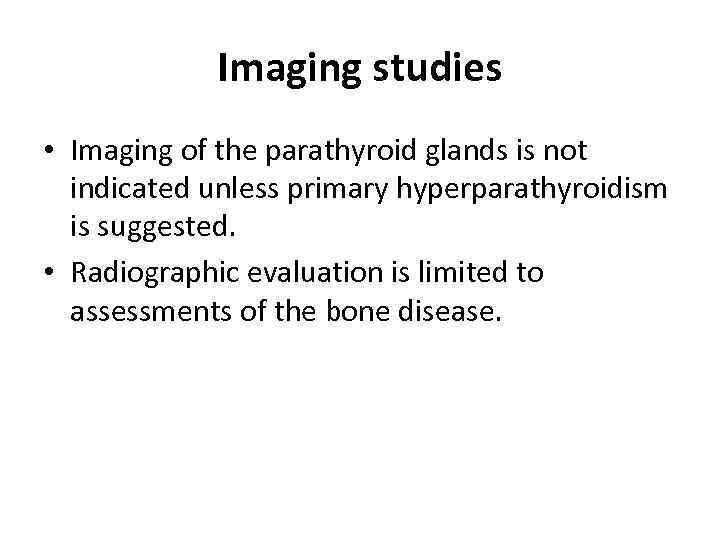 Imaging studies

• Imaging of the parathyroid glands is not indicated unless primary hyperparathyroidism is suggested.
• Radiographic evaluation is limited to assessments of the bone disease.